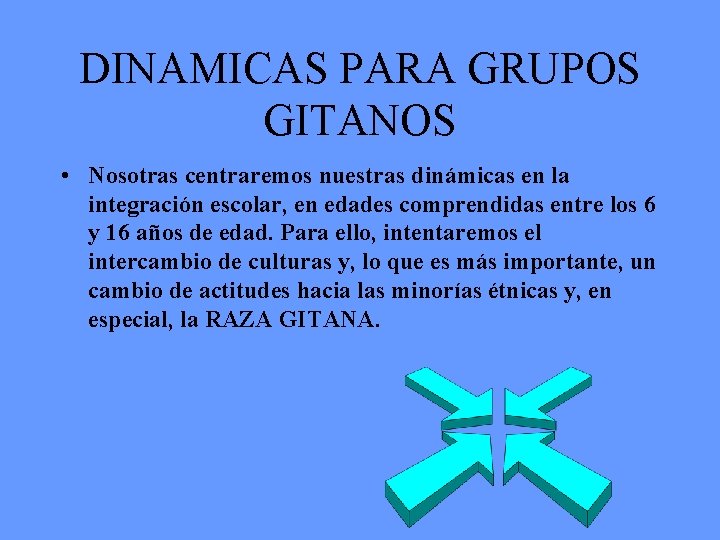 DINAMICAS PARA GRUPOS GITANOS

• Nosotras centraremos nuestras dinámicas en la integración escolar, en edades comprendidas entre los 6 y 16 años de edad. Para ello, intentaremos el intercambio de culturas y, lo que es más importante, un cambio de actitudes hacia las minorías étnicas y, en especial, la RAZA GITANA.